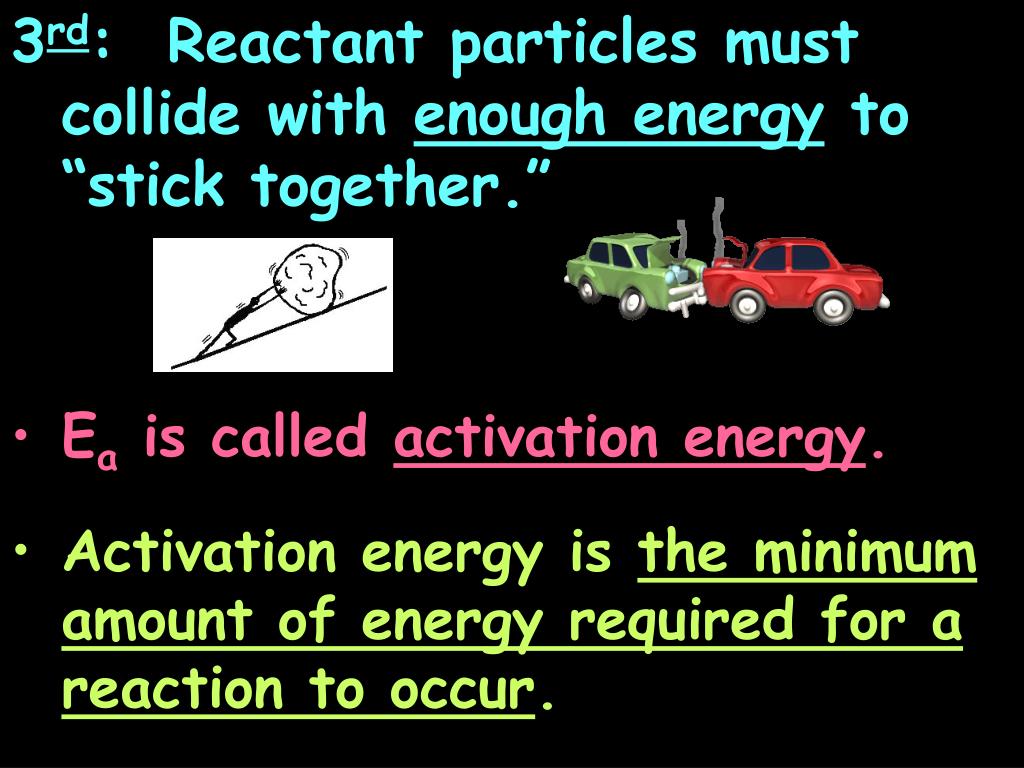 3rd: Reactant particles must collide with enough energy to “stick together.”

• $E_a$ is called activation energy.

• Activation energy is the minimum amount of energy required for a reaction to occur.